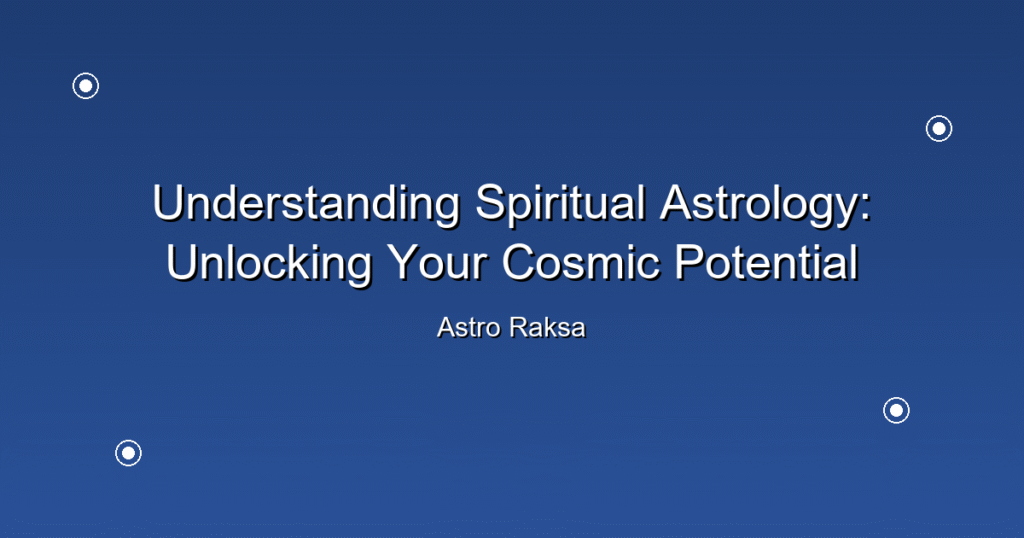 Understanding Spiritual Astrology: Unlocking Your Cosmic Potential

Astro Raksa